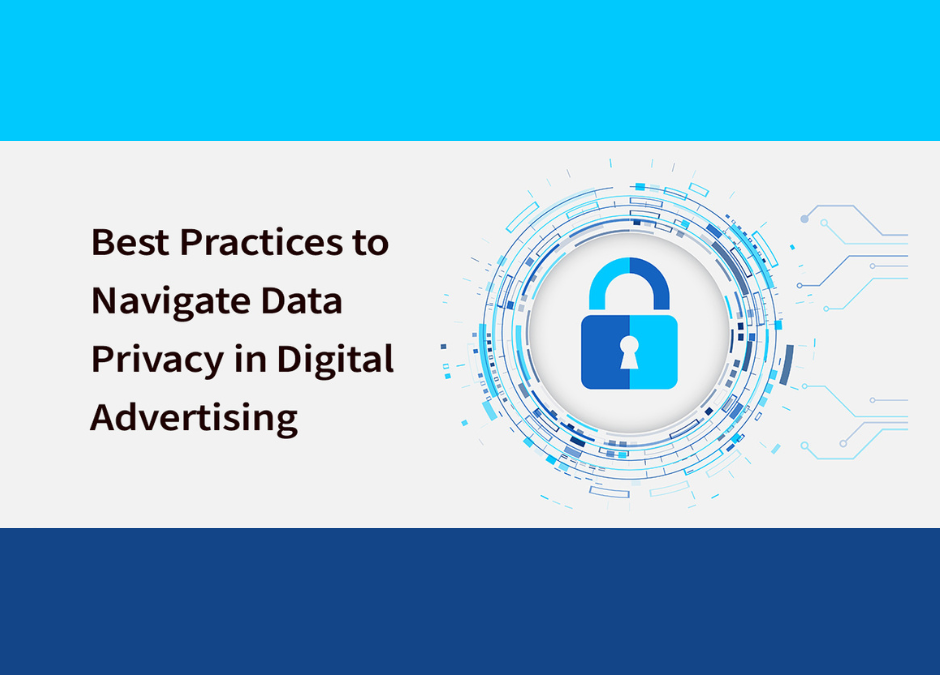 Best Practices to Navigate Data Privacy in Digital Advertising